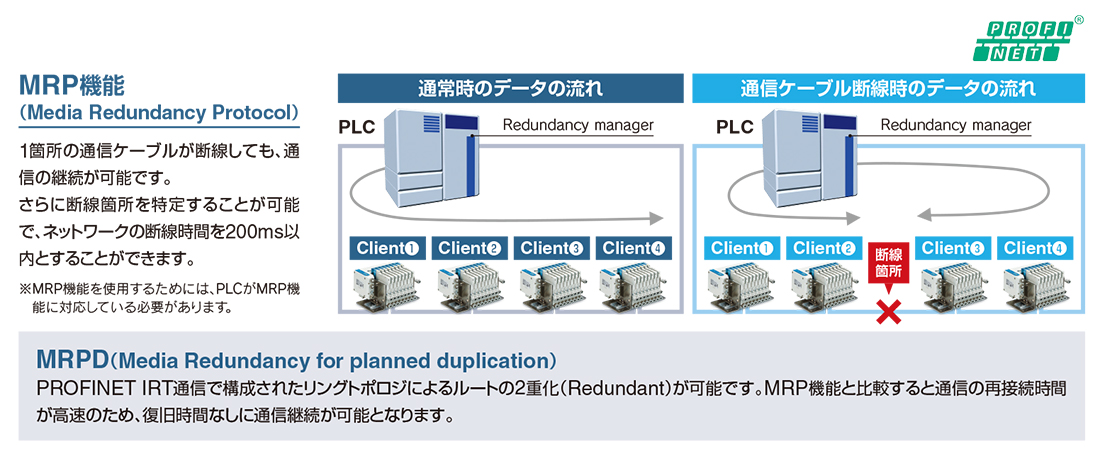 PROFI NET ®

MRP機能
(Media Redundancy Protocol)

1箇所の通信ケーブルが断線しても、通信の継続が可能です。
さらに断線箇所を特定することが可能で、ネットワークの断線時間を200ms以内とすることができます。

※MRP機能を使用するためには、PLCがMRP機能に対応している必要があります。

通常時のデータの流れ

PLC

Redundancy manager

Client❶ Client❷ Client❸ Client❹

通信ケーブル断線時のデータの流れ

PLC

Redundancy manager

Client❶ Client❷ 断線箇所 Client❸ Client❹

MRPD(Media Redundancy for planned duplication)
PROFINET IRT通信で構成されたリングトポロジによるルートの2重化(Redundant)が可能です。MRP機能と比較すると通信の再接続時間が高速のため、復旧時間なしに通信継続が可能となります。